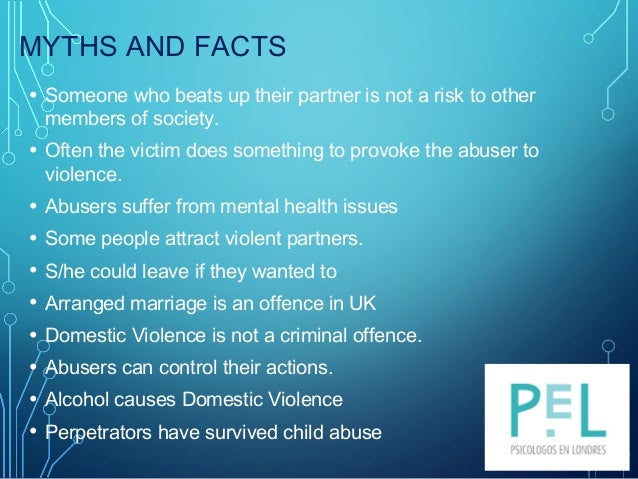 MYTHS AND FACTS

• Someone who beats up their partner is not a risk to other members of society.
• Often the victim does something to provoke the abuser to violence.
• Abusers suffer from mental health issues
• Some people attract violent partners.
• S/he could leave if they wanted to
• Arranged marriage is an offence in UK
• Domestic Violence is not a criminal offence.
• Abusers can control their actions.
• Alcohol causes Domestic Violence
• Perpetrators have survived child abuse

PEL
PSICOLOGOS EN LONDRES